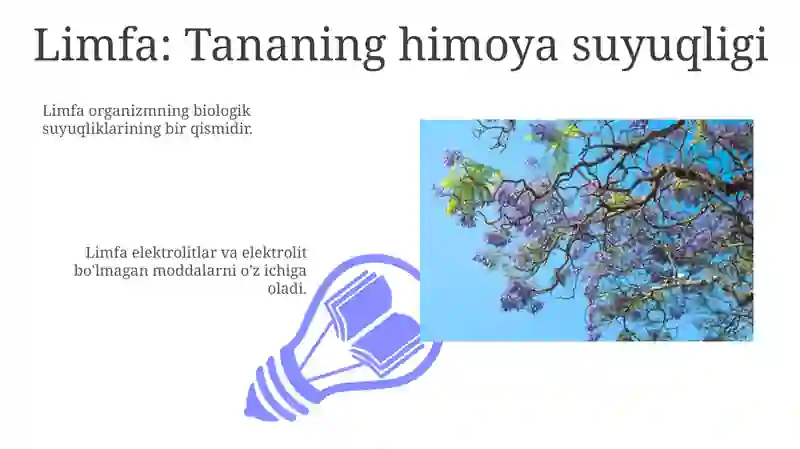 Limfa: Tananing himoya suyuqligi

Limfa organizmning biologik suyuqliklarining bir qismidir.

Limfa elektrolitlar va elektrolit bo'lmagan moddalarni o'z ichiga oladi.